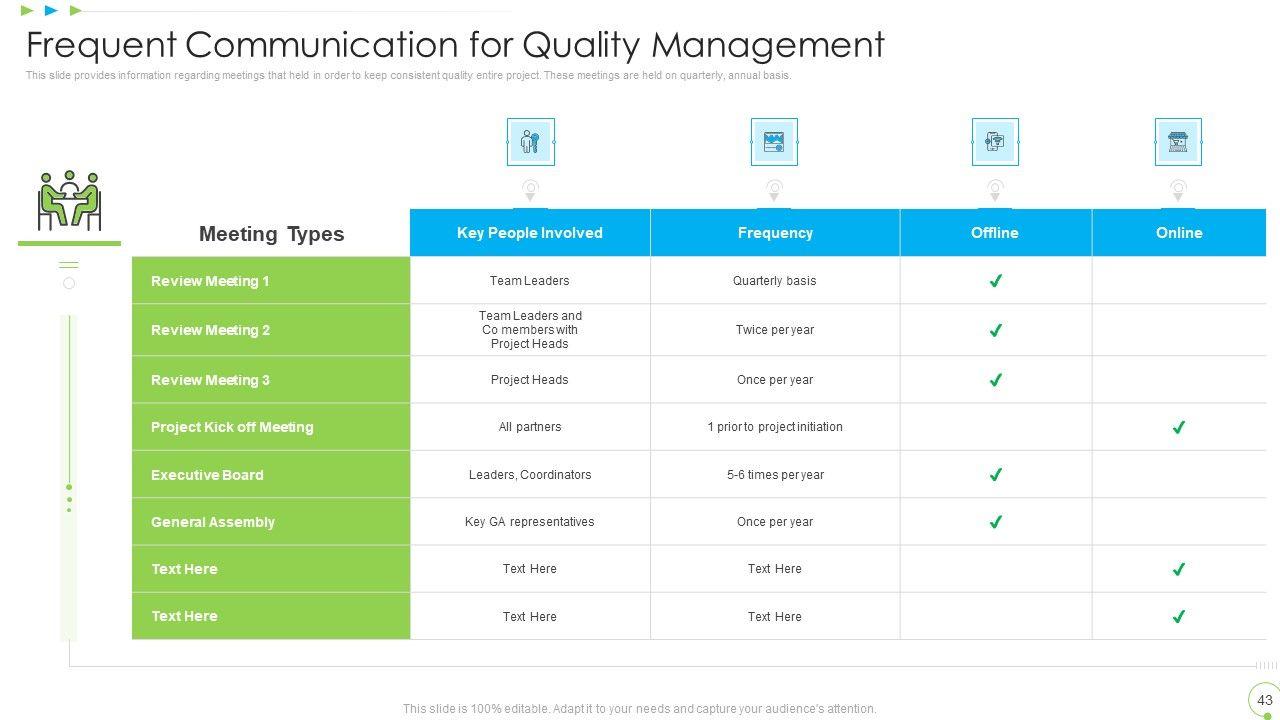 Frequent Communication for Quality Management

This slide provides information regarding meetings that held in order to keep consistent quality entire project. These meetings are held on quarterly, annual basis.

| Meeting Types | Key People Involved | Frequency | Offline | Online |
|---|---|---|---|---|
| Review Meeting 1 | Team Leaders | Quarterly basis | ✓ | |
| Review Meeting 2 | Team Leaders and Co members with Project Heads | Twice per year | ✓ | |
| Review Meeting 3 | Project Heads | Once per year | ✓ | |
| Project Kick off Meeting | All partners | 1 prior to project initiation | | ✓ |
| Executive Board | Leaders, Coordinators | 5-6 times per year | ✓ | |
| General Assembly | Key GA representatives | Once per year | ✓ | |
| Text Here | Text Here | Text Here | | ✓ |
| Text Here | Text Here | Text Here | | ✓ |

This slide is 100% editable. Adapt it to your needs and capture your audience's attention.

43